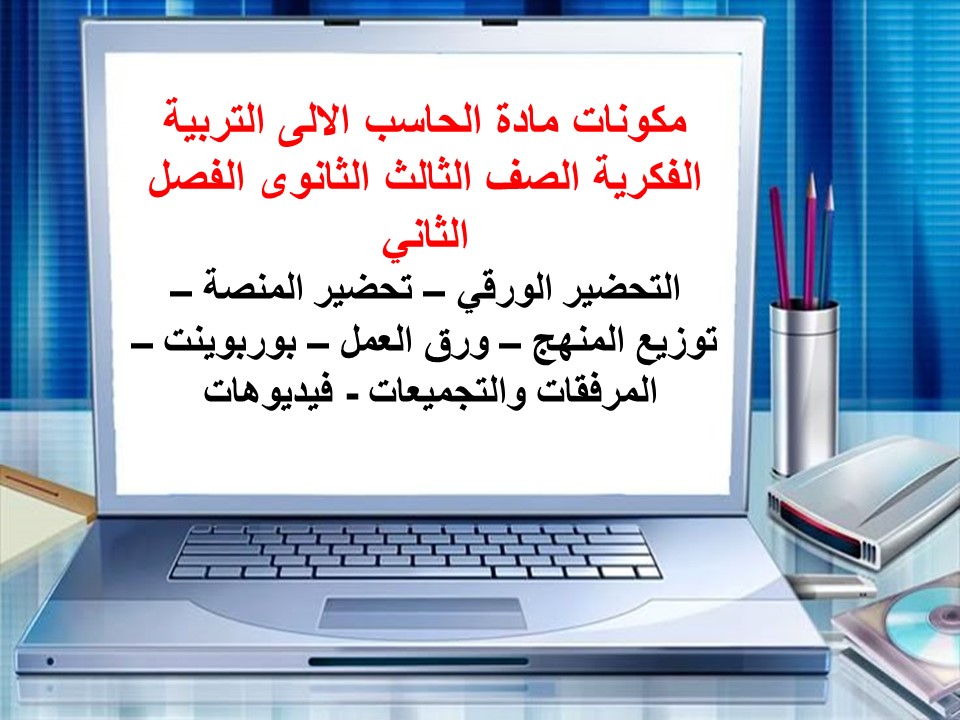 مكونات مادة الحاسب الالى التربية الفكرية الصف الثالث الثانوى الفصل الثاني

التحضير الورقي – تحضير المنصة – توزيع المنهج – ورق العمل – بوربوينت – المرفقات والتجميعات - فيديوهات